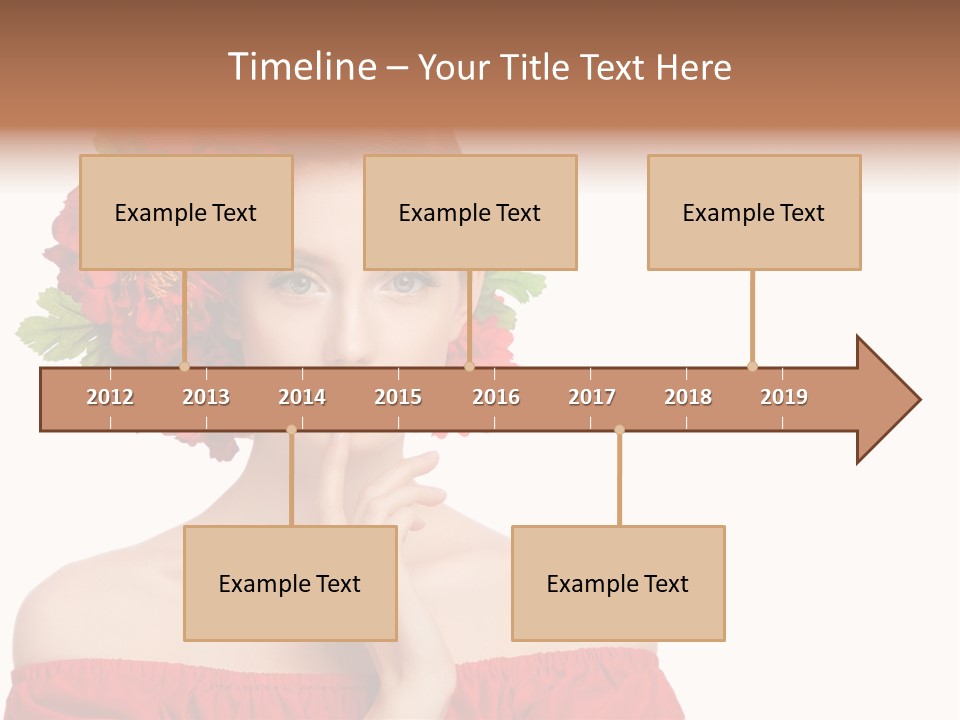 Timeline – Your Title Text Here

Example Text

Example Text

Example Text

2012 2013 2014 2015 2016 2017 2018 2019

Example Text

Example Text